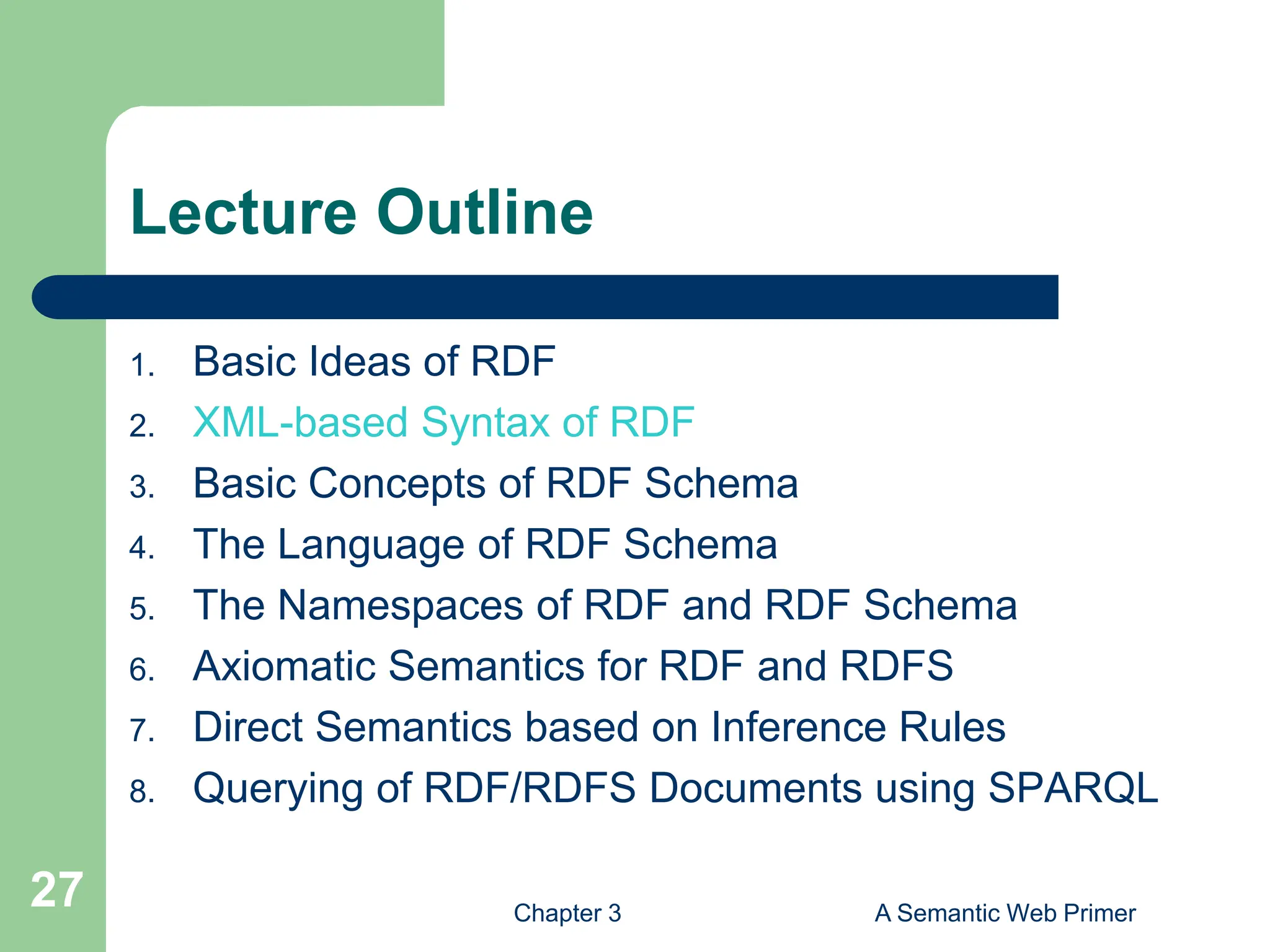 Lecture Outline

1. Basic Ideas of RDF
2. XML-based Syntax of RDF
3. Basic Concepts of RDF Schema
4. The Language of RDF Schema
5. The Namespaces of RDF and RDF Schema
6. Axiomatic Semantics for RDF and RDFS
7. Direct Semantics based on Inference Rules
8. Querying of RDF/RDFS Documents using SPARQL

27

Chapter 3

A Semantic Web Primer